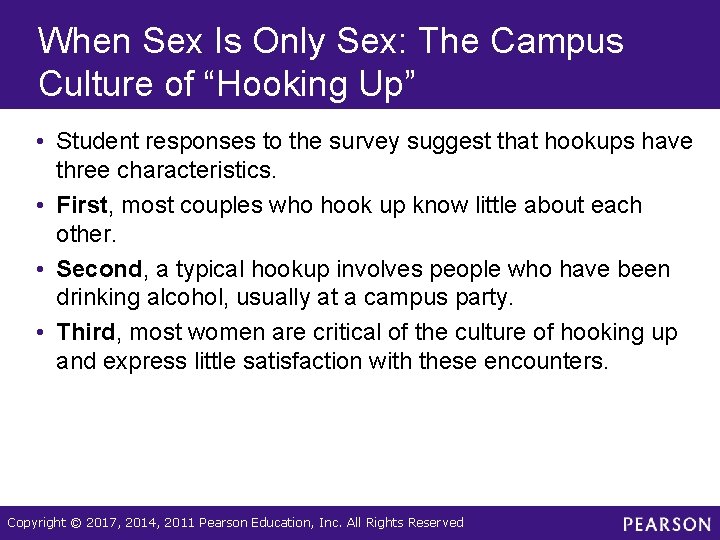 When Sex Is Only Sex: The Campus Culture of “Hooking Up”

• Student responses to the survey suggest that hookups have three characteristics.

• First, most couples who hook up know little about each other.

• Second, a typical hookup involves people who have been drinking alcohol, usually at a campus party.

• Third, most women are critical of the culture of hooking up and express little satisfaction with these encounters.

Copyright © 2017, 2014, 2011 Pearson Education, Inc. All Rights Reserved

PEARSON